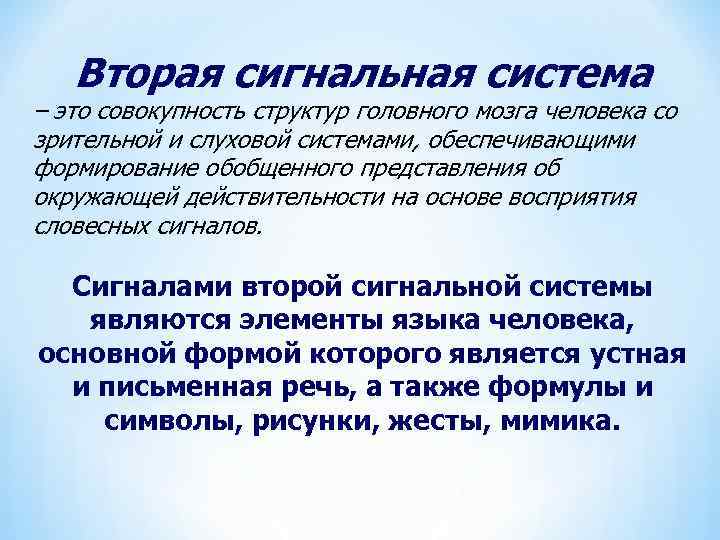 Вторая сигнальная система
– это совокупность структур головного мозга человека со зрительной и слуховой системами, обеспечивающими формирование обобщенного представления об окружающей действительности на основе восприятия словесных сигналов.

Сигналами второй сигнальной системы являются элементы языка человека, основной формой которого является устная и письменная речь, а также формулы и символы, рисунки, жесты, мимика.